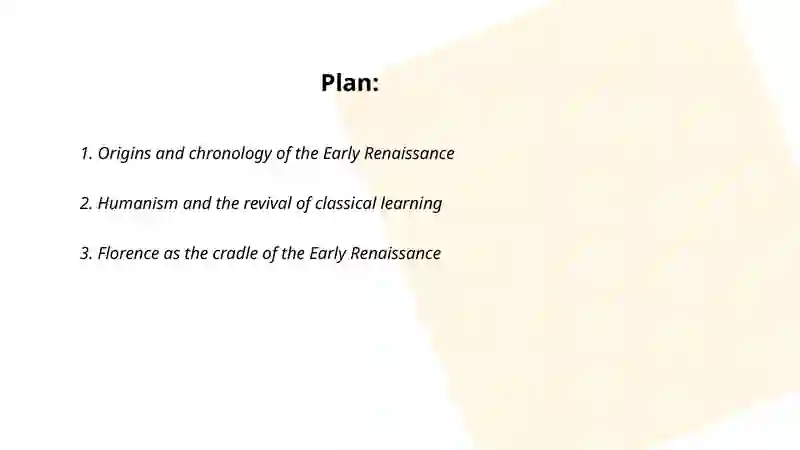 Plan:

1. Origins and chronology of the Early Renaissance

2. Humanism and the revival of classical learning

3. Florence as the cradle of the Early Renaissance